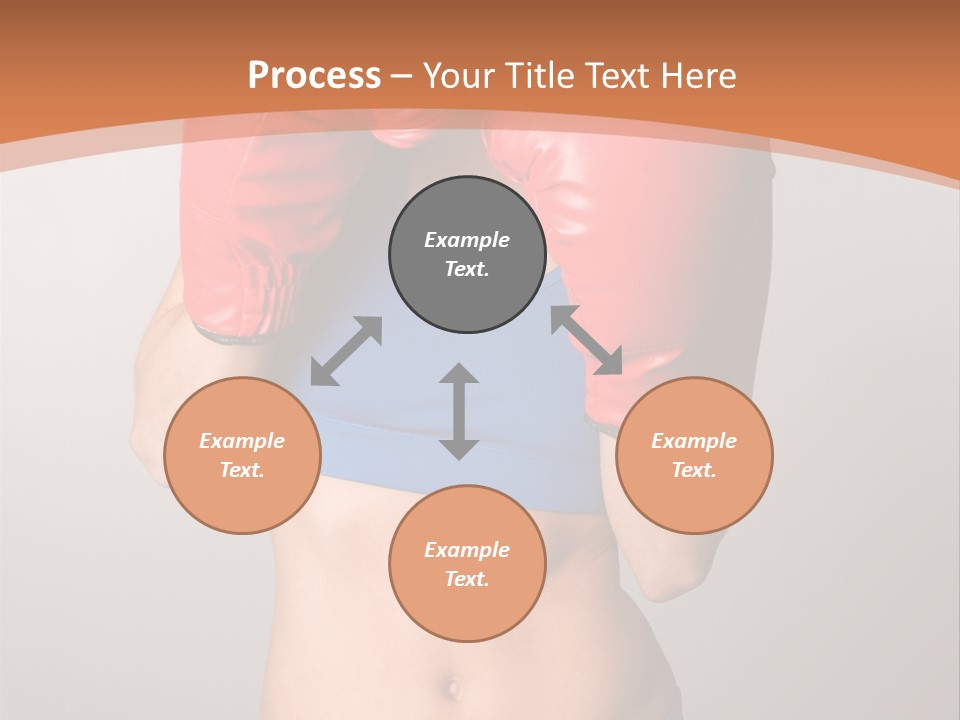 Process – Your Title Text Here

Example Text.

Example Text.

Example Text.

Example Text.